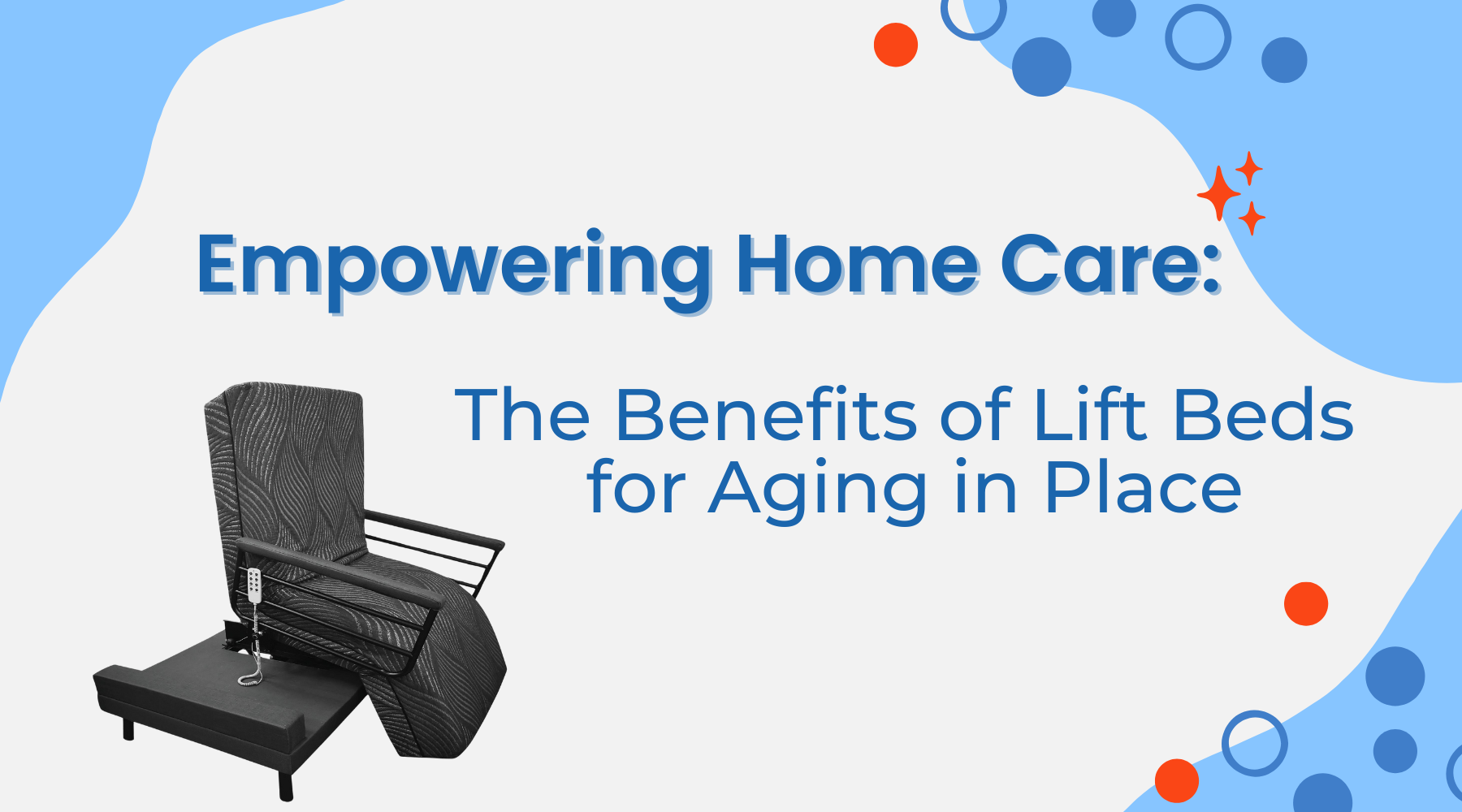 Empowering Home Care:

The Benefits of Lift Beds for Aging in Place